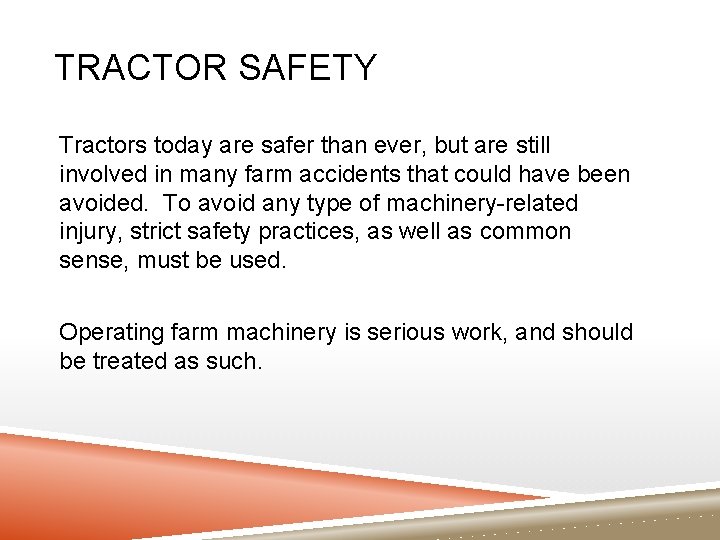 TRACTOR SAFETY

Tractors today are safer than ever, but are still involved in many farm accidents that could have been avoided.  To avoid any type of machinery-related injury, strict safety practices, as well as common sense, must be used.

Operating farm machinery is serious work, and should be treated as such.